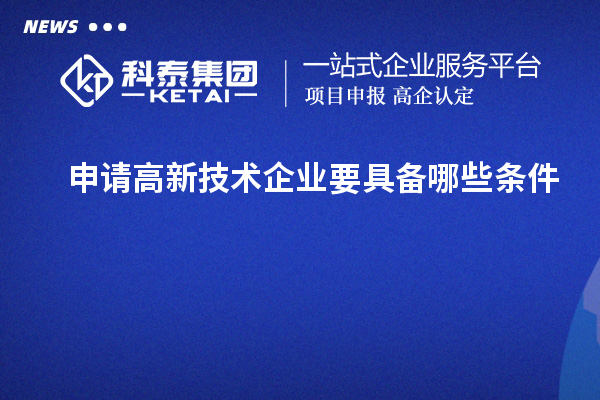 NEWS

科泰集团
KETAI

一站式企业服务平台
项目申报 高企认定

申请高新技术企业要具备哪些条件